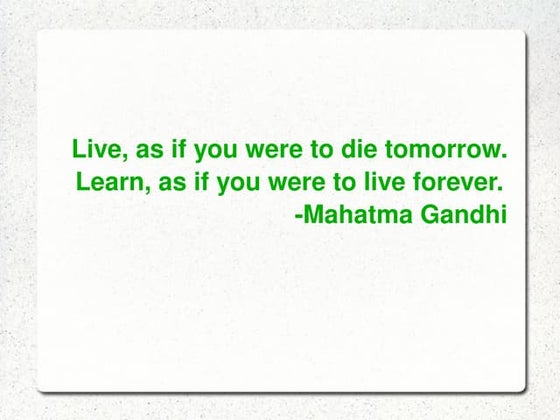 Live, as if you were to die tomorrow.
Learn, as if you were to live forever.
-Mahatma Gandhi